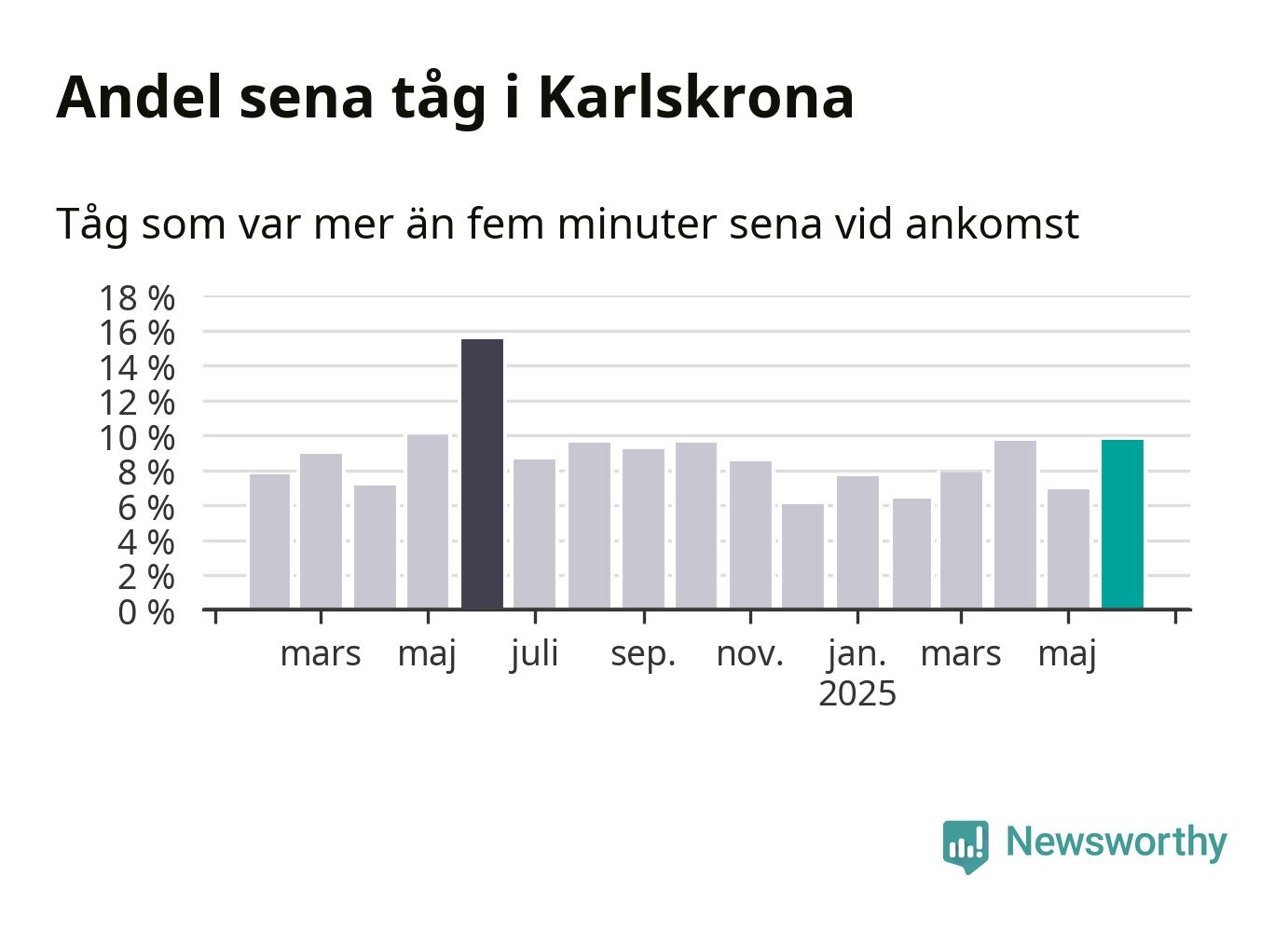 Andel sena tåg i Karlskrona

Tåg som var mer än fem minuter sena vid ankomst

18 %
16 %
14 %
12 %
10 %
8 %
6 %
4 %
2 %
0 %

mars maj juli sep. nov. jan. 2025 mars maj

Newsworthy